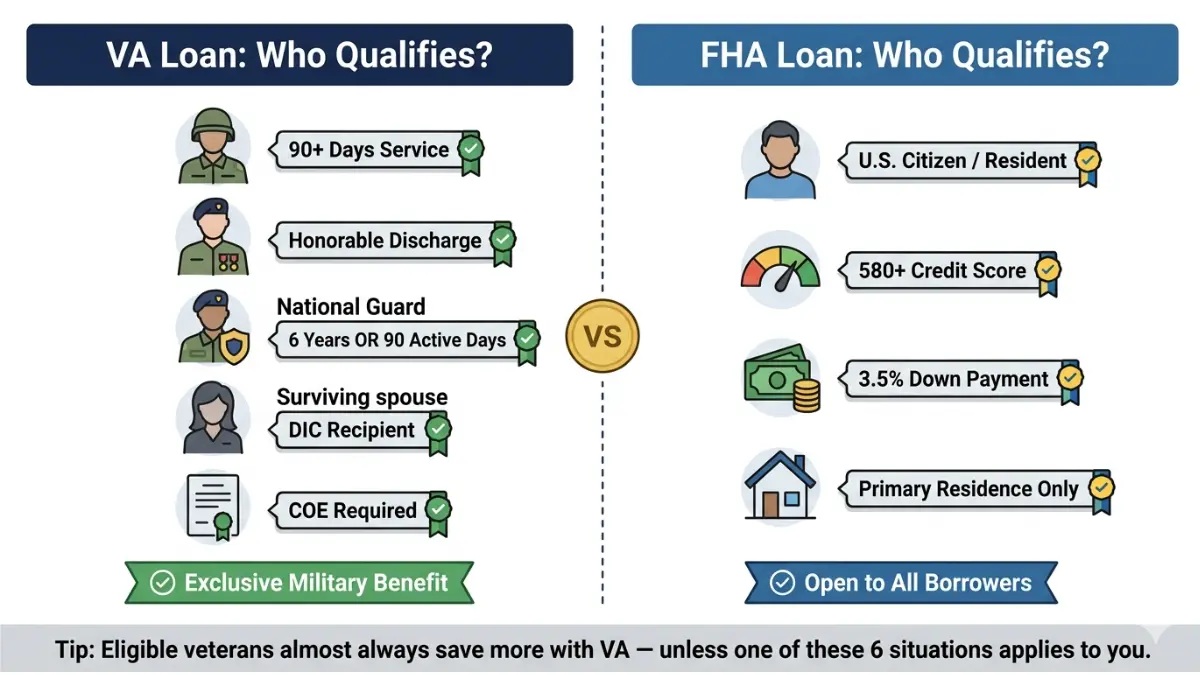 VA Loan: Who Qualifies?

90+ Days Service

Honorable Discharge

National Guard
6 Years OR 90 Active Days

Surviving spouse
DIC Recipient

COE Required

Exclusive Military Benefit

VS

FHA Loan: Who Qualifies?

U.S. Citizen / Resident

580+ Credit Score

3.5% Down Payment

Primary Residence Only

Open to All Borrowers

Tip: Eligible veterans almost always save more with VA — unless one of these 6 situations applies to you.